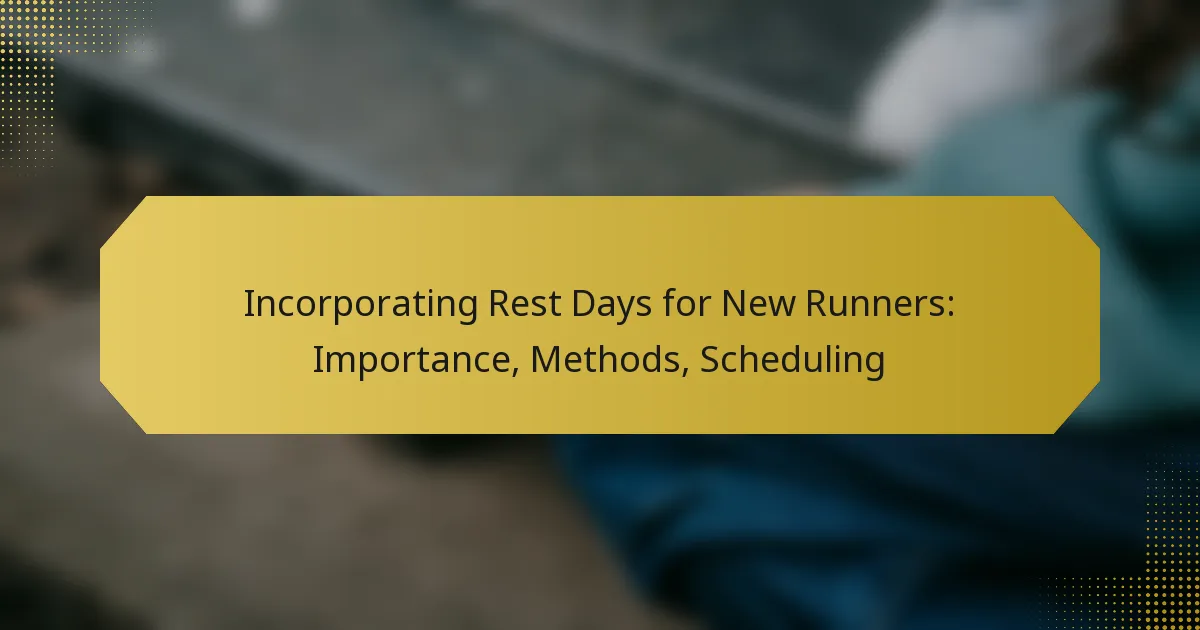 Incorporating Rest Days for New Runners: Importance, Methods, Scheduling